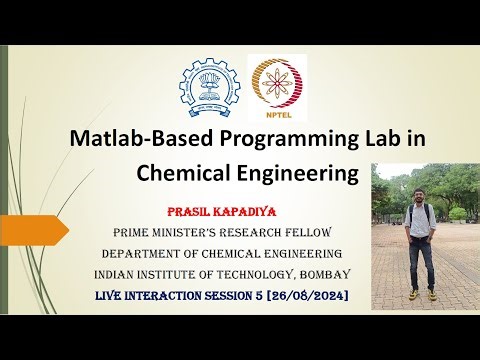 NPTEL

Matlab-Based Programming Lab in Chemical Engineering

PRASIL KAPADIYA

PRIME MINISTER'S RESEARCH FELLOW

DEPARTMENT OF CHEMICAL ENGINEERING

INDIAN INSTITUTE OF TECHNOLOGY, BOMBAY

LIVE INTERACTION SESSION 5 [26/08/2024]